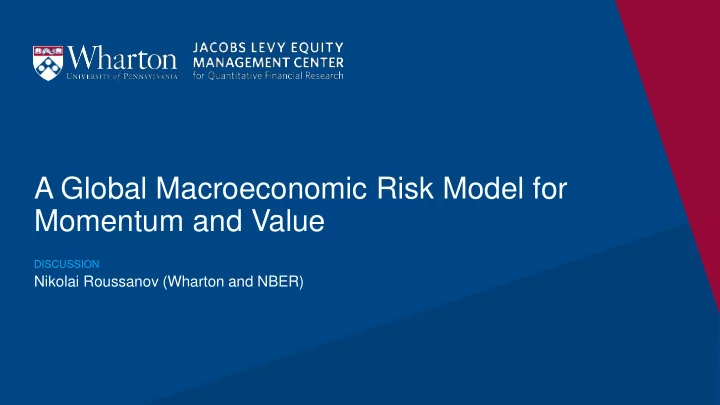 Wharton
UNIVERSITY of PENNSYLVANIA

JACOBS LEVY EQUITY MANAGEMENT CENTER
for Quantitative Financial Research

A Global Macroeconomic Risk Model for Momentum and Value

DISCUSSION
Nikolai Roussanov (Wharton and NBER)